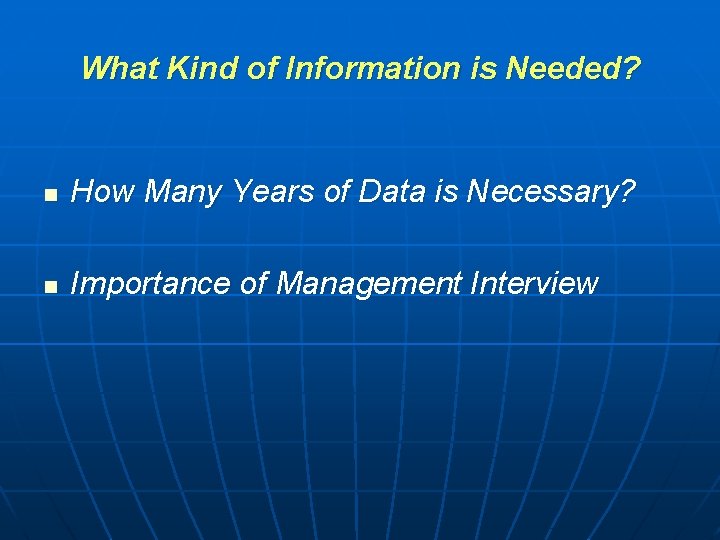 What Kind of Information is Needed?

- How Many Years of Data is Necessary?
- Importance of Management Interview